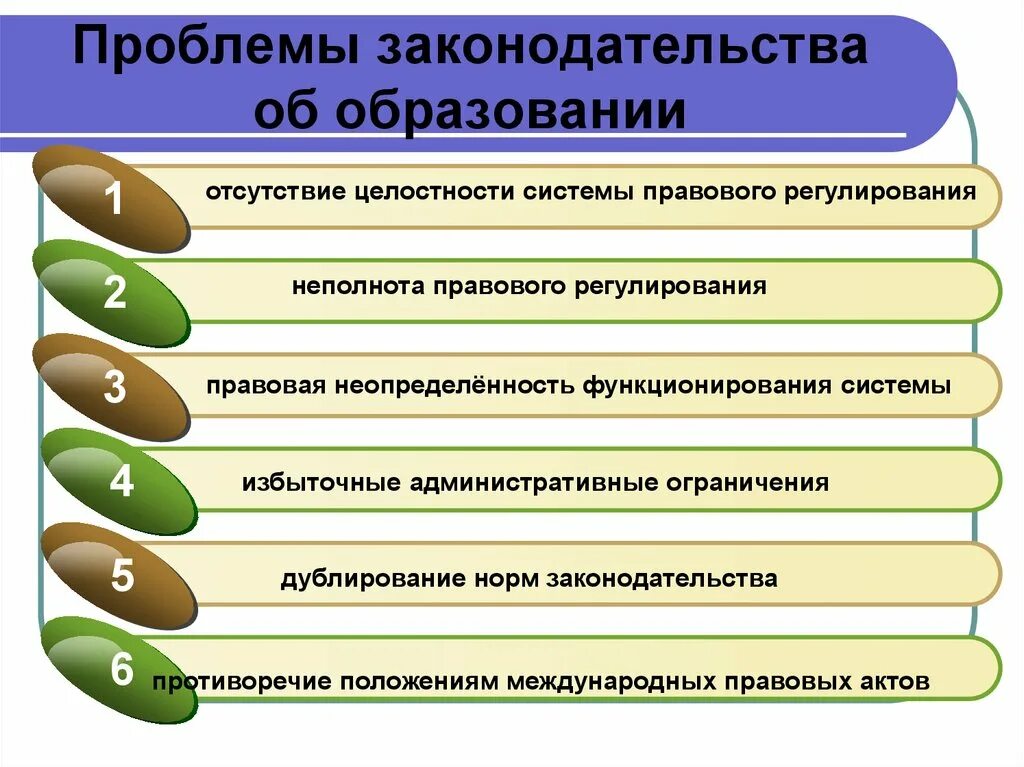 Проблемы законодательства об образовании

1 отсутствие целостности системы правового регулирования

2 неполнота правового регулирования

3 правовая неопределённость функционирования системы

4 избыточные административные ограничения

5 дублирование норм законодательства

6 противоречие положениям международных правовых актов